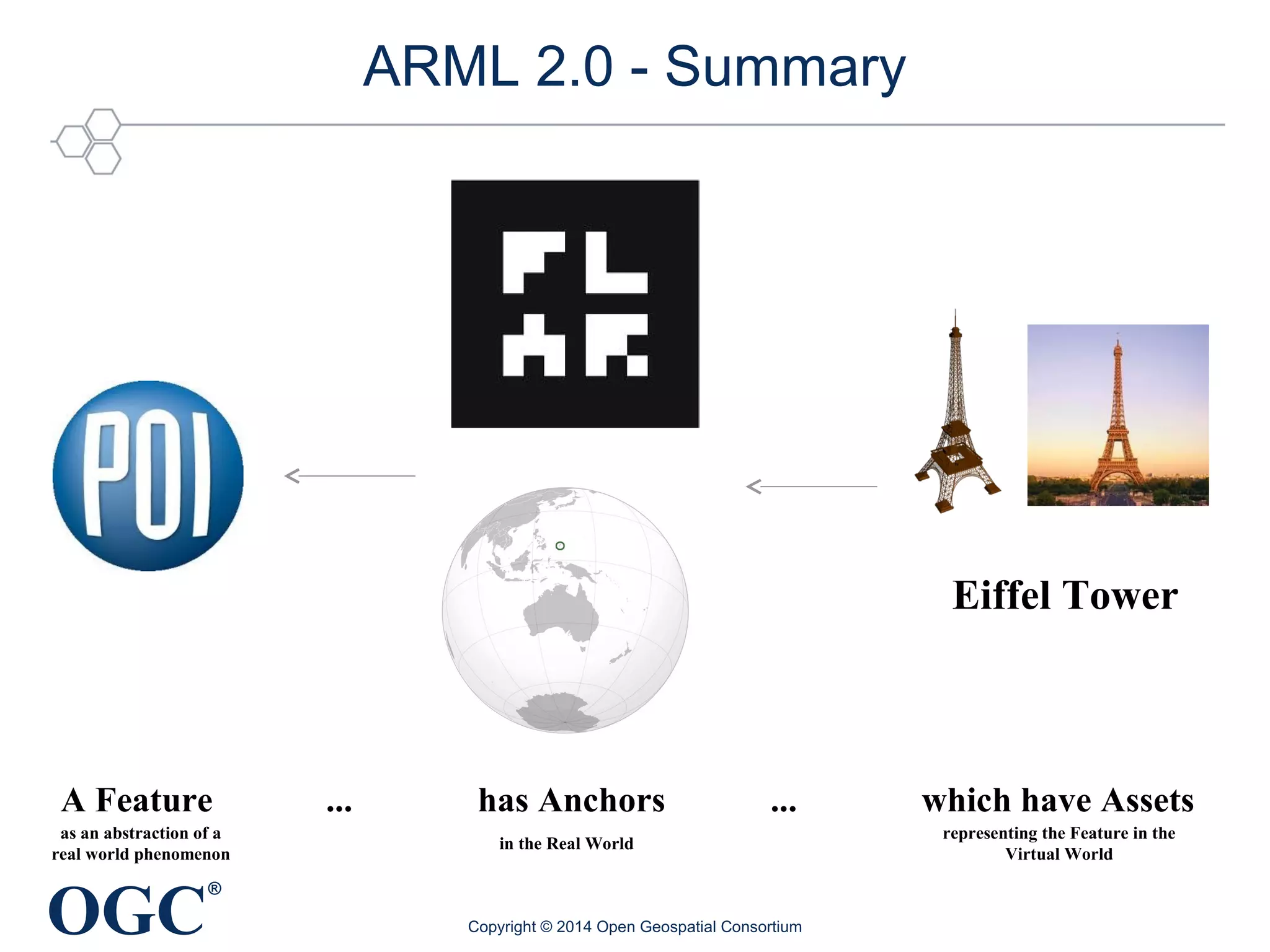 ARML 2.0 - Summary

POI

Eiffel Tower

A Feature
as an abstraction of a real world phenomenon

...

has Anchors
in the Real World

...

which have Assets
representing the Feature in the Virtual World

OGC®

Copyright © 2014 Open Geospatial Consortium